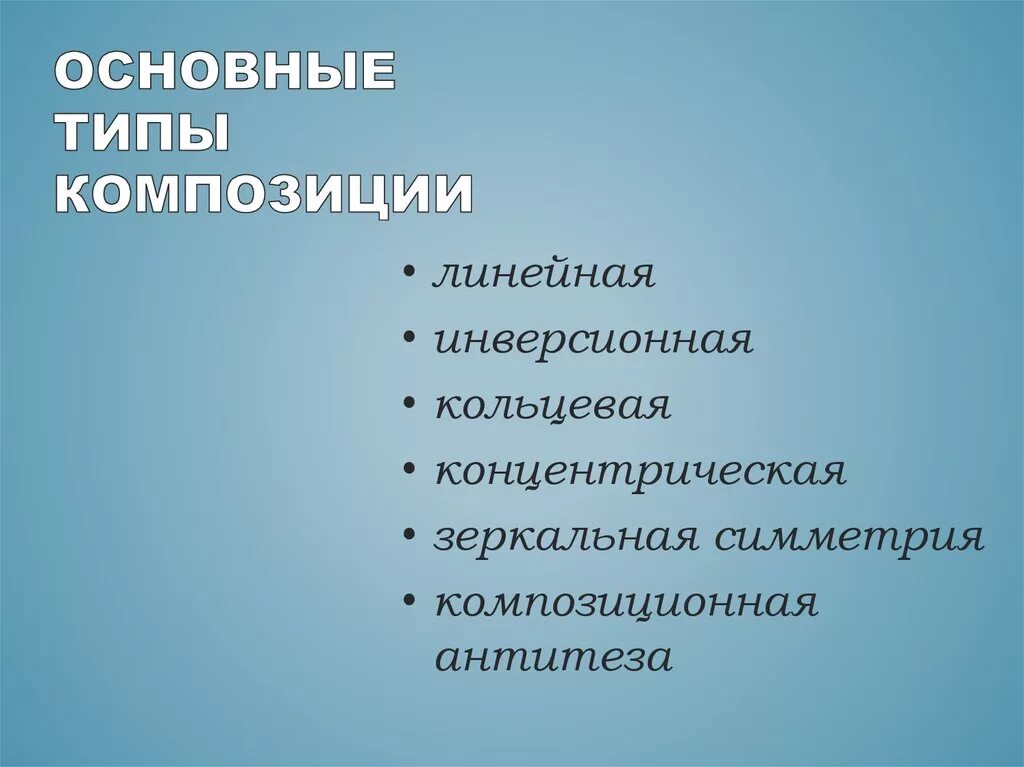 ОСНОВНЫЕ ТИПЫ КОМПОЗИЦИИ

• линейная
• инверсионная
• кольцевая
• концентрическая
• зеркальная симметрия
• композиционная антитеза